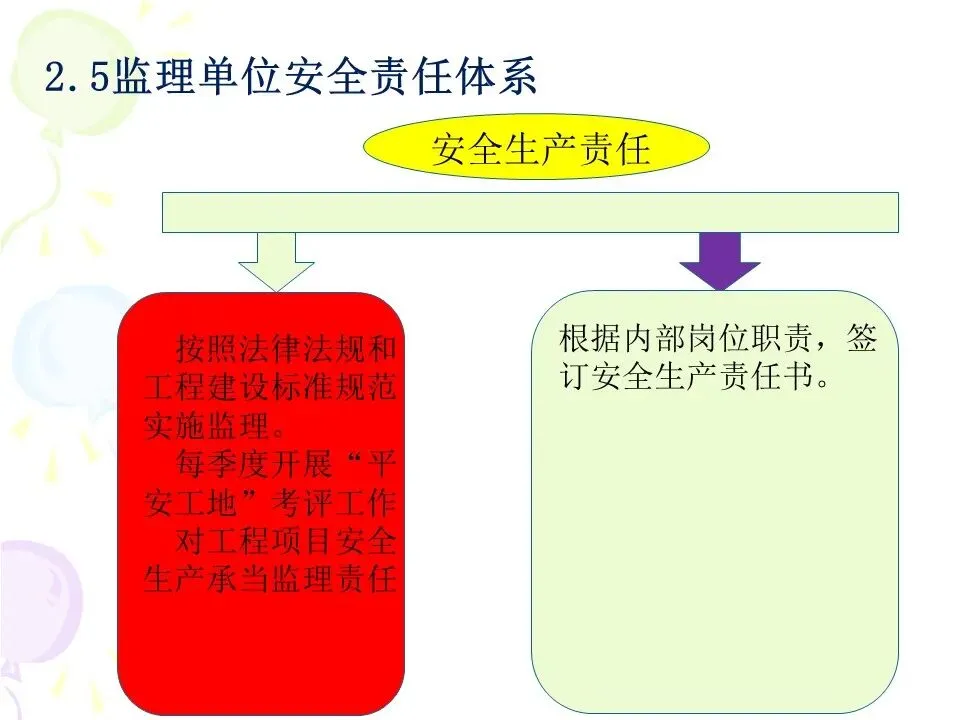 2.5监理单位安全责任体系

安全生产责任

按照法律法规和工程建设标准规范实施监理。

每季度开展“平安工地”考评工作

对工程项目安全生产承当监理责任

根据内部岗位职责，签订安全生产责任书。